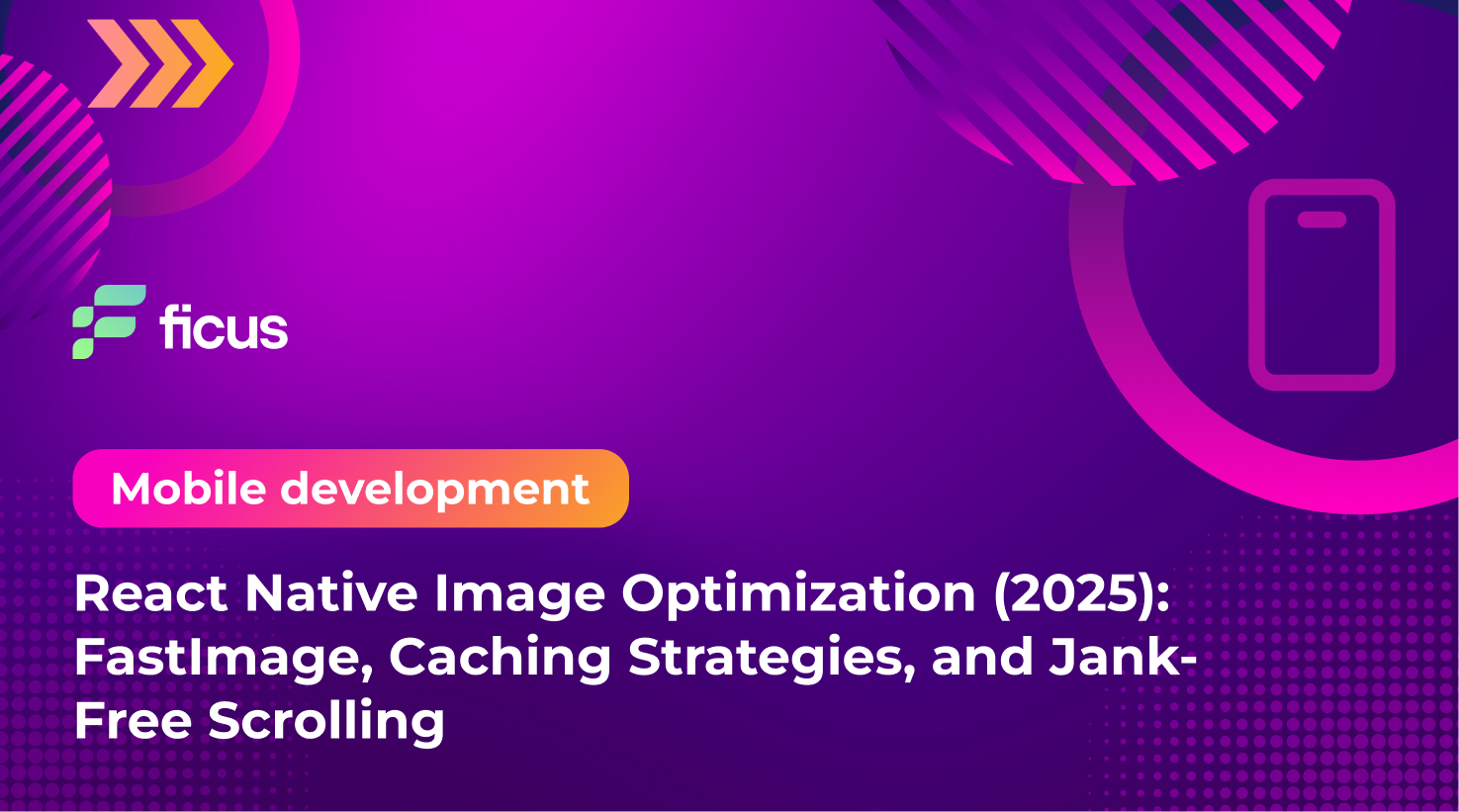 ficus

Mobile development

React Native Image Optimization (2025): FastImage, Caching Strategies, and Jank-Free Scrolling